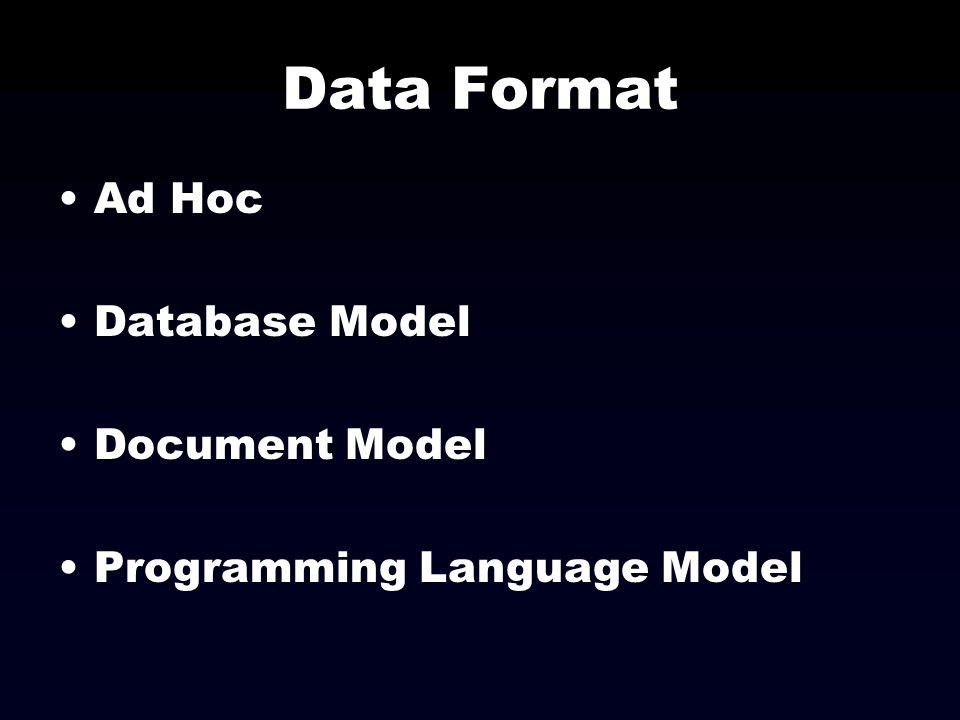 Data Format

• Ad Hoc

• Database Model

• Document Model

• Programming Language Model